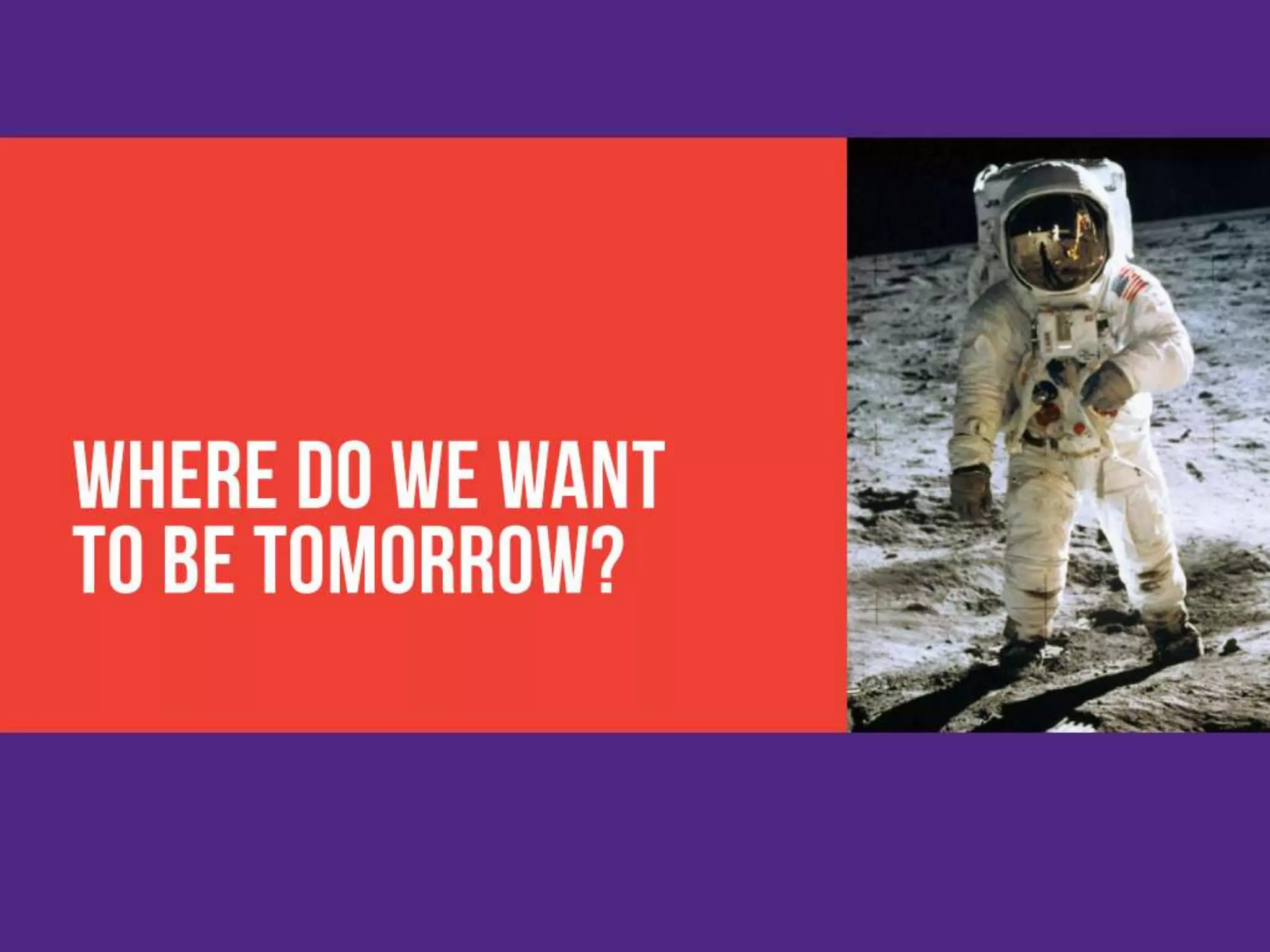 WHERE DO WE WANT TO BE TOMORROW?